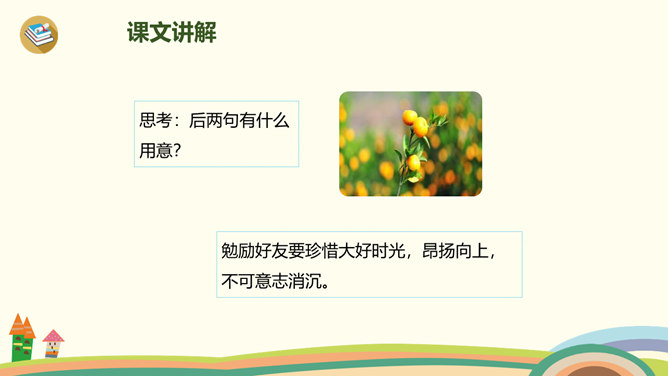 课文讲解

思考：后两句有什么用意？

勉励好友要珍惜大好时光，昂扬向上，不可意志消沉。